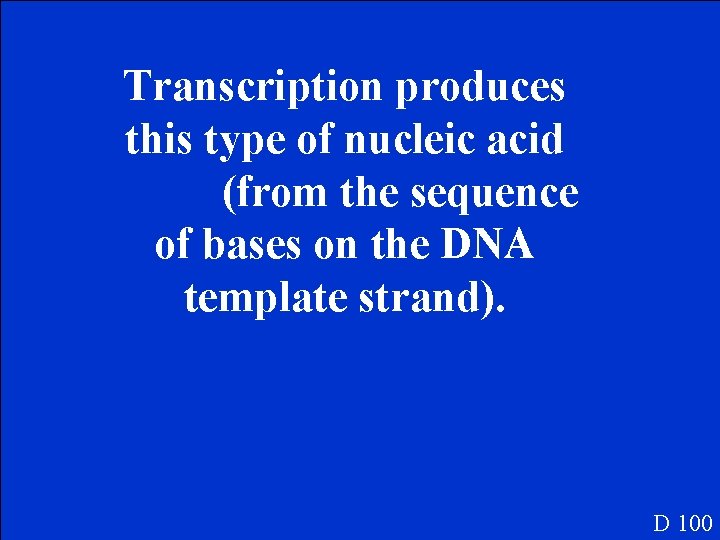 Transcription produces this type of nucleic acid (from the sequence of bases on the DNA template strand).

D 100